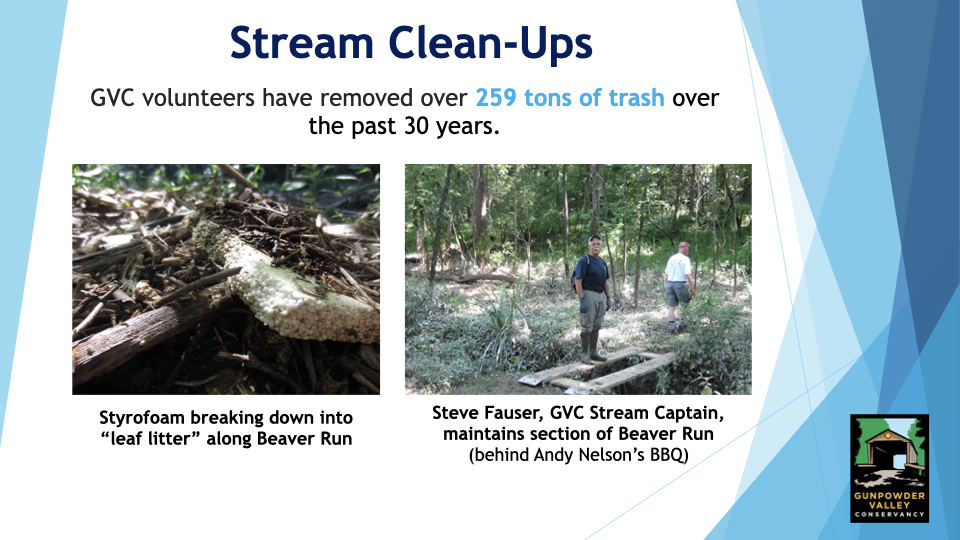 Stream Clean-Ups

GVC volunteers have removed over 259 tons of trash over the past 30 years.

Styrofoam breaking down into "leaf litter" along Beaver Run

Steve Fauser, GVC Stream Captain, maintains section of Beaver Run (behind Andy Nelson's BBQ)

GUNPOWDER VALLEY CONSERVANCY